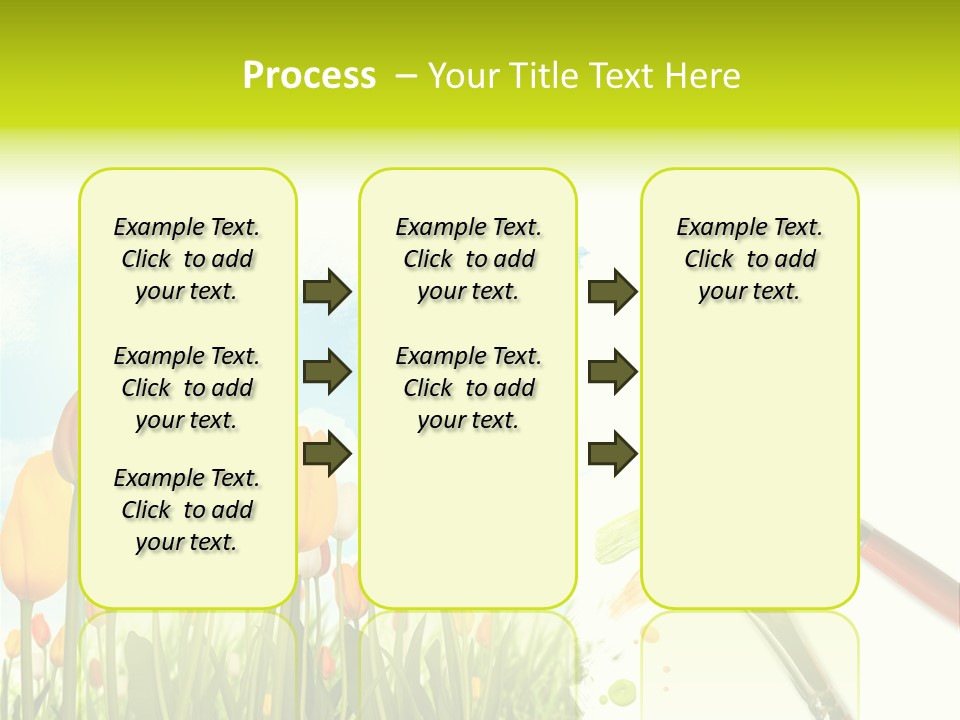 Process – Your Title Text Here

Example Text. Click to add your text.

Example Text. Click to add your text.

Example Text. Click to add your text.

Example Text. Click to add your text.

Example Text. Click to add your text.

Example Text. Click to add your text.